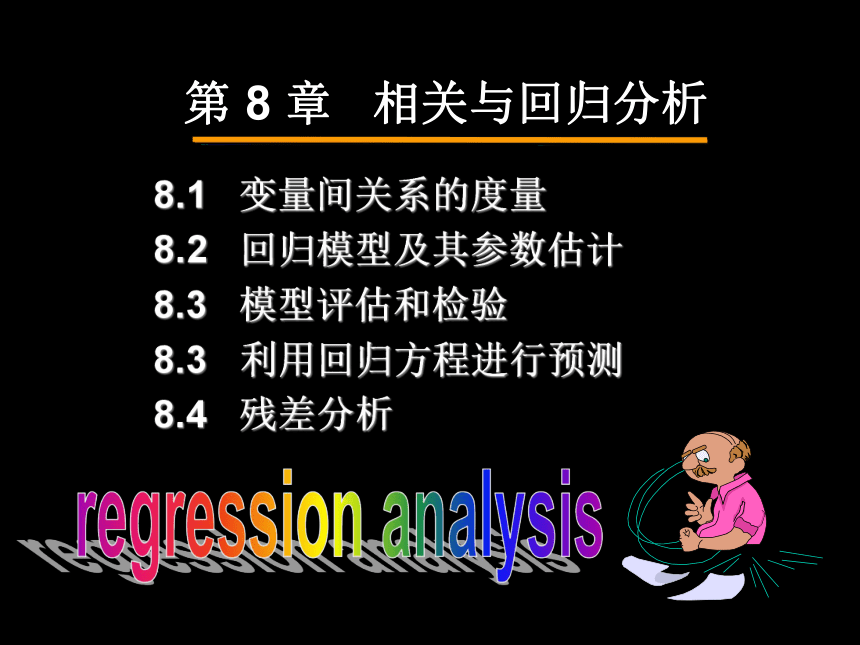 第 8 章　相关与回归分析

8.1　变量间关系的度量
8.2　回归模型及其参数估计
8.3　模型评估和检验
8.3　利用回归方程进行预测
8.4　残差分析

regression analysis